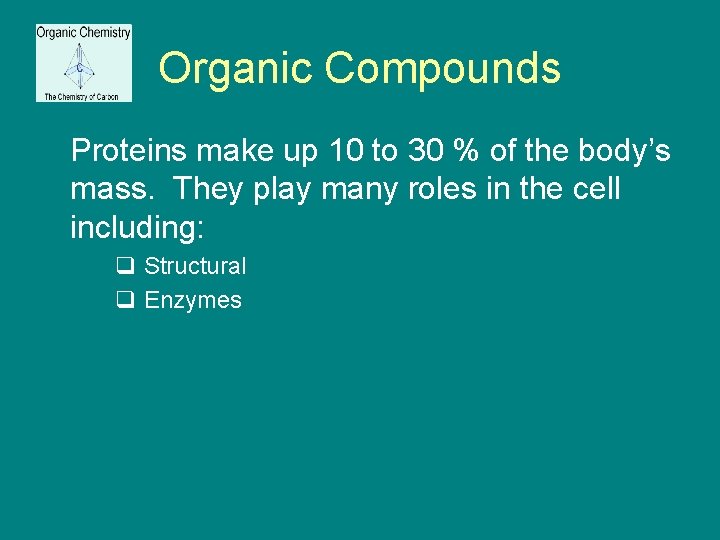 Organic Chemistry
C
The Chemistry of Carbon

Organic Compounds

Proteins make up 10 to 30 % of the body's mass. They play many roles in the cell including:

❑ Structural
❑ Enzymes